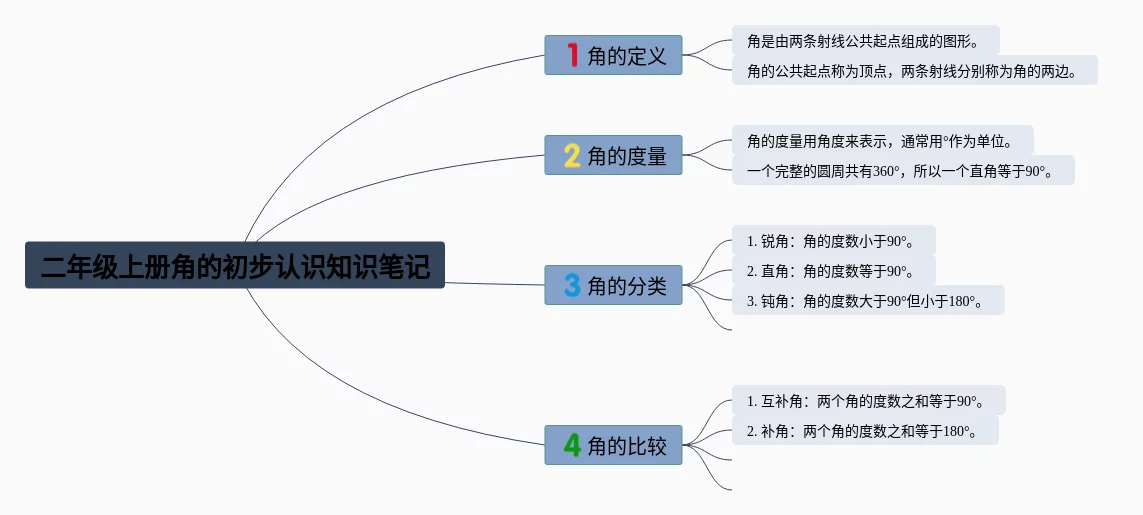 二年级上册角的初步认识知识笔记

1 角的定义

角是由两条射线公共起点组成的图形。

角的公共起点称为顶点，两条射线分别称为角的两边。

2 角的度量

角的度量用角度来表示，通常用°作为单位。

一个完整的圆周共有360°，所以一个直角等于90°。

3 角的分类

1. 锐角：角的度数小于90°。

2. 直角：角的度数等于90°。

3. 钝角：角的度数大于90°但小于180°。

4 角的比较

1. 互补角：两个角的度数之和等于90°。

2. 补角：两个角的度数之和等于180°。